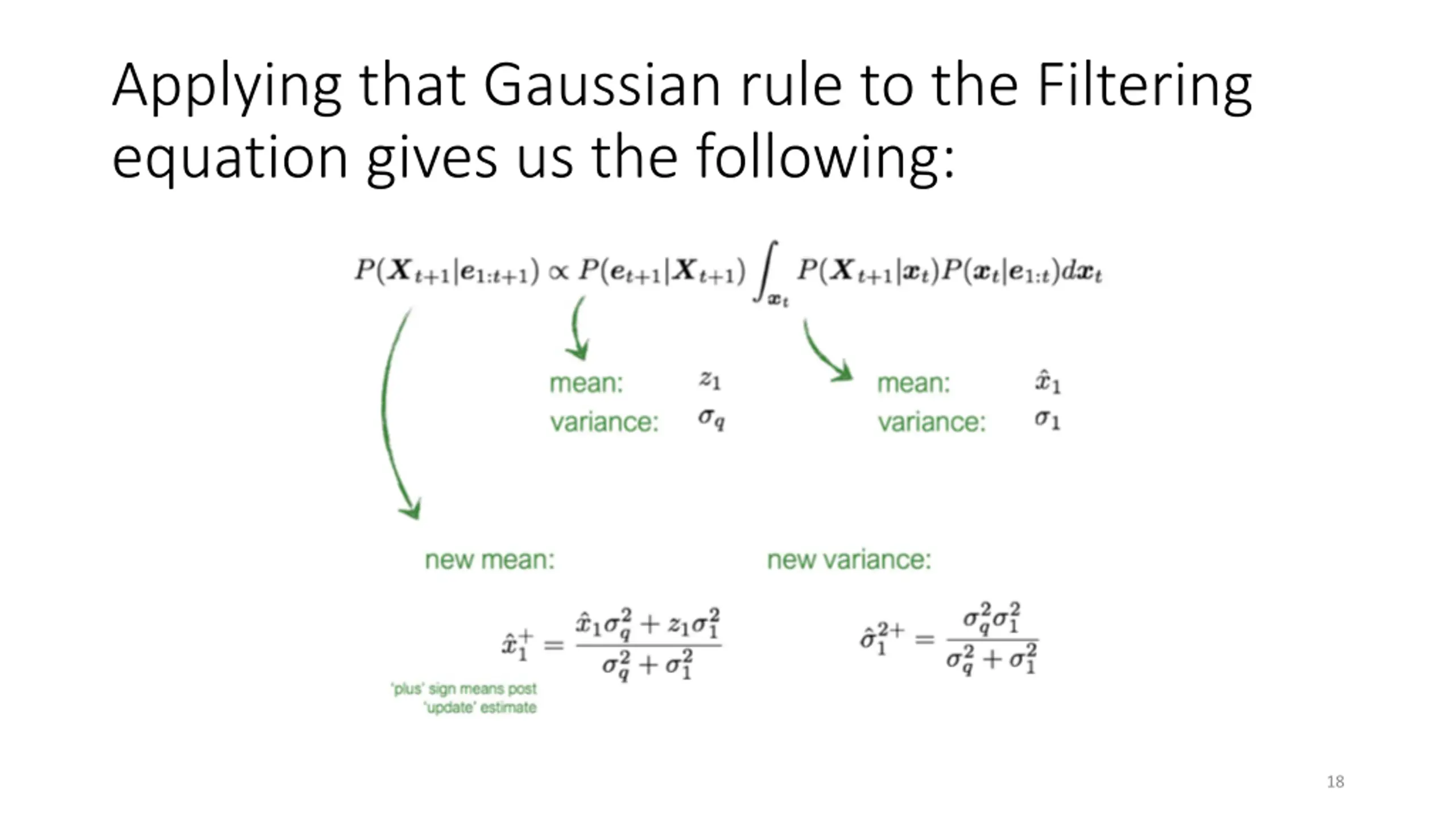 Applying that Gaussian rule to the Filtering equation gives us the following:

$P(\boldsymbol{X}_{t+1}|\boldsymbol{e}_{1:t+1}) \propto P(\boldsymbol{e}_{t+1}|\boldsymbol{X}_{t+1}) \int_{\boldsymbol{x}_t} P(\boldsymbol{X}_{t+1}|\boldsymbol{x}_t)P(\boldsymbol{x}_t|\boldsymbol{e}_{1:t})d\boldsymbol{x}_t$

mean: $z_1$
variance: $\sigma_q$

mean: $\hat{x}_1$
variance: $\sigma_1$

new mean:

$\hat{x}_1^+ = \frac{\hat{x}_1\sigma_q^2 + z_1\sigma_1^2}{\sigma_q^2 + \sigma_1^2}$

'plus' sign means post 'update' estimate

new variance:

$\hat{\sigma}_1^{2+} = \frac{\sigma_q^2\sigma_1^2}{\sigma_q^2 + \sigma_1^2}$

18